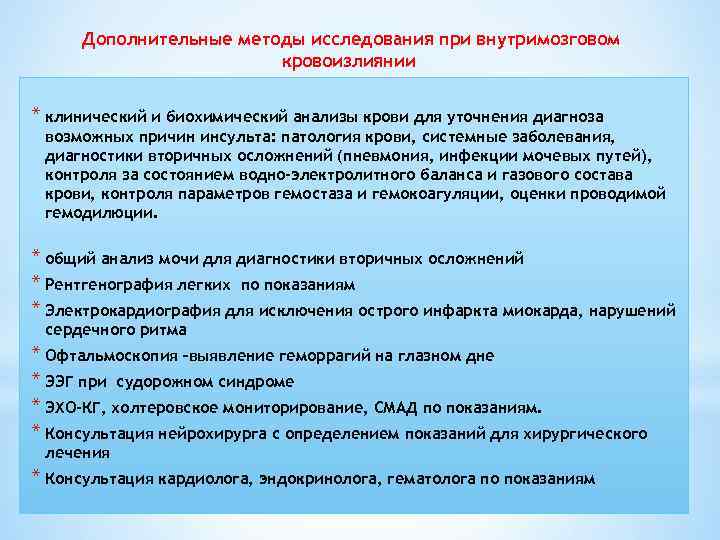 Дополнительные методы исследования при внутримозговом кровоизлиянии

* клинический и биохимический анализы крови для уточнения диагноза возможных причин инсульта: патология крови, системные заболевания, диагностики вторичных осложнений (пневмония, инфекции мочевых путей), контроля за состоянием водно-электролитного баланса и газового состава крови, контроля параметров гемостаза и гемокоагуляции, оценки проводимой гемодилюции.

* общий анализ мочи для диагностики вторичных осложнений
* Рентгенография легких по показаниям
* Электрокардиография для исключения острого инфаркта миокарда, нарушений сердечного ритма
* Офтальмоскопия –выявление геморрагий на глазном дне
* ЭЭГ при судорожном синдроме
* ЭХО-КГ, холтеровское мониторирование, СМАД по показаниям.
* Консультация нейрохирурга с определением показаний для хирургического лечения
* Консультация кардиолога, эндокринолога, гематолога по показаниям